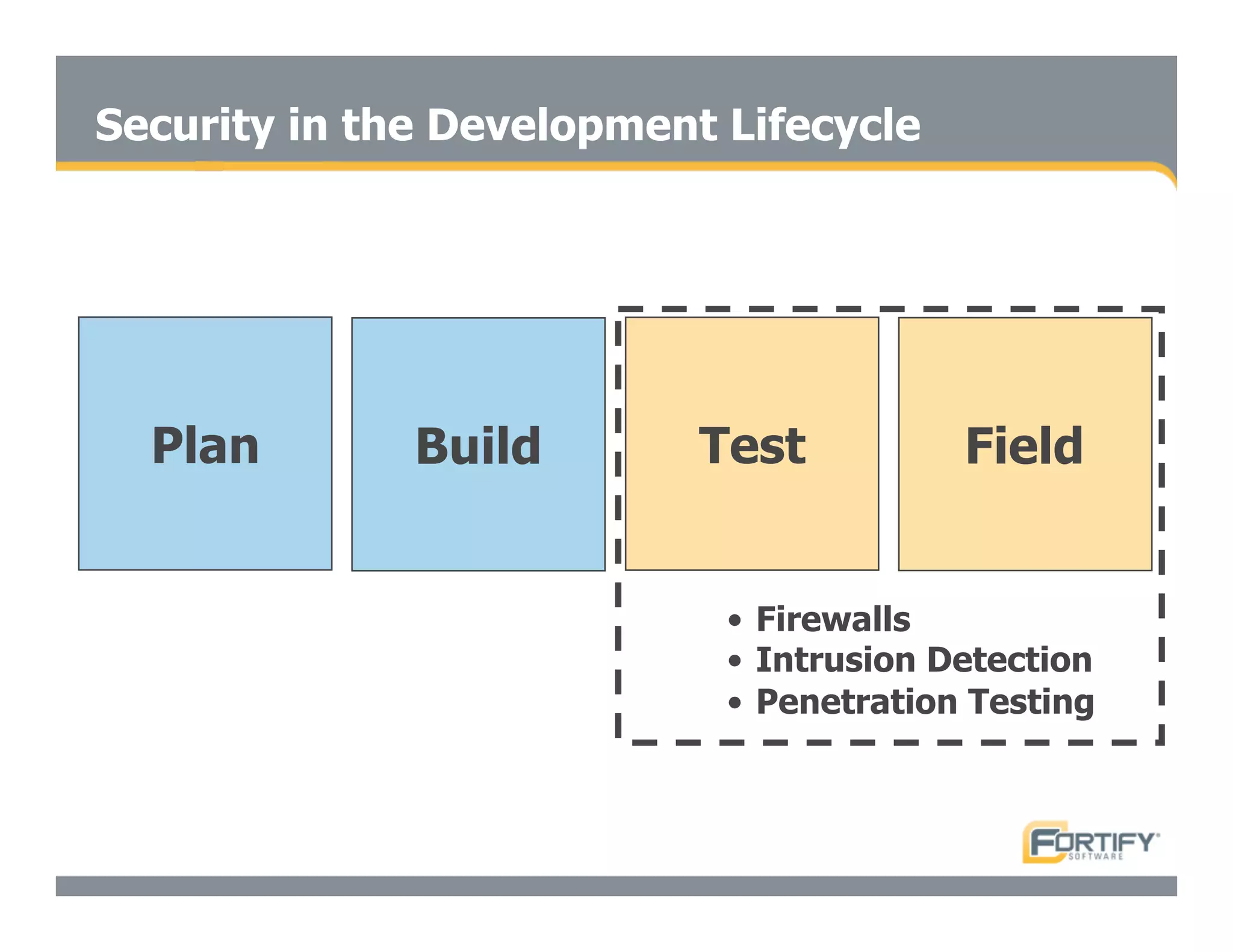 Security in the Development Lifecycle

Plan

Build

Test

Field

• Firewalls
• Intrusion Detection
• Penetration Testing

FORTIFY SOFTWARE